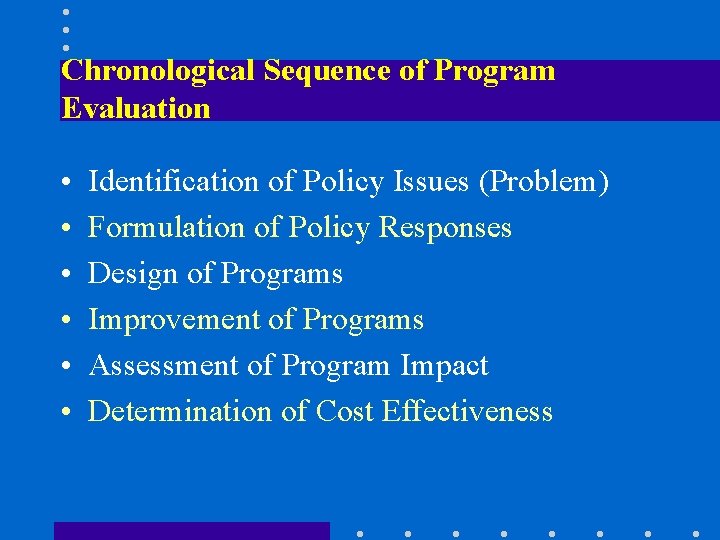 Chronological Sequence of Program Evaluation

• Identification of Policy Issues (Problem)
• Formulation of Policy Responses
• Design of Programs
• Improvement of Programs
• Assessment of Program Impact
• Determination of Cost Effectiveness